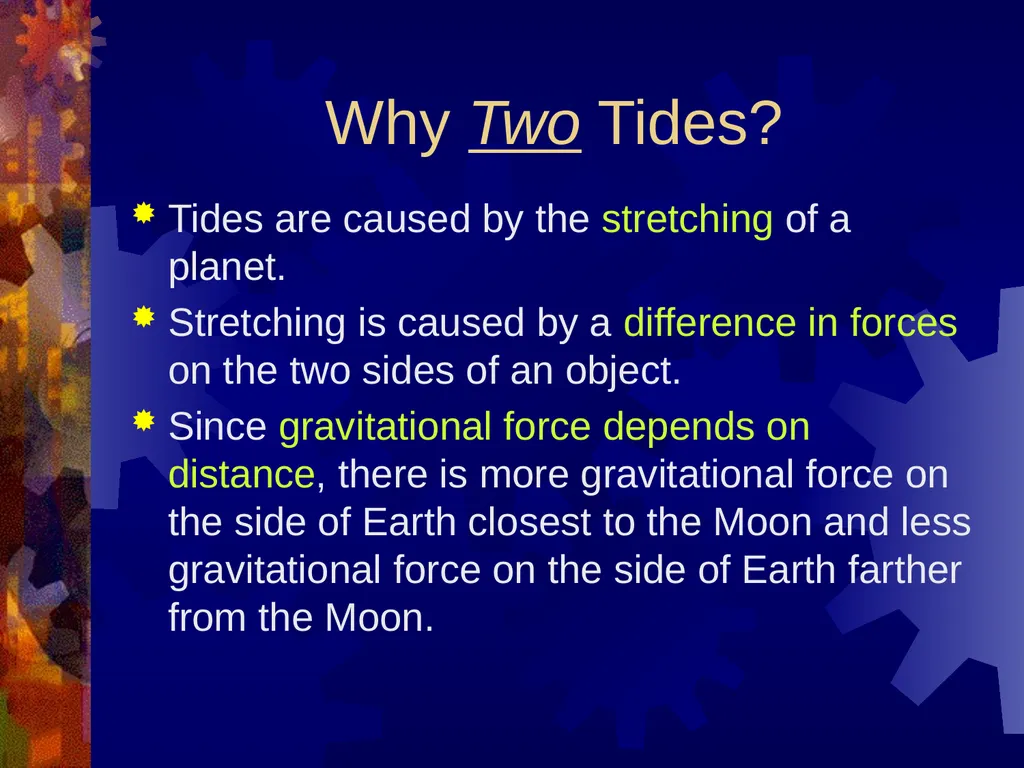 Why Two Tides?

Tides are caused by the stretching of a planet.

Stretching is caused by a difference in forces on the two sides of an object.

Since gravitational force depends on distance, there is more gravitational force on the side of Earth closest to the Moon and less gravitational force on the side of Earth farther from the Moon.